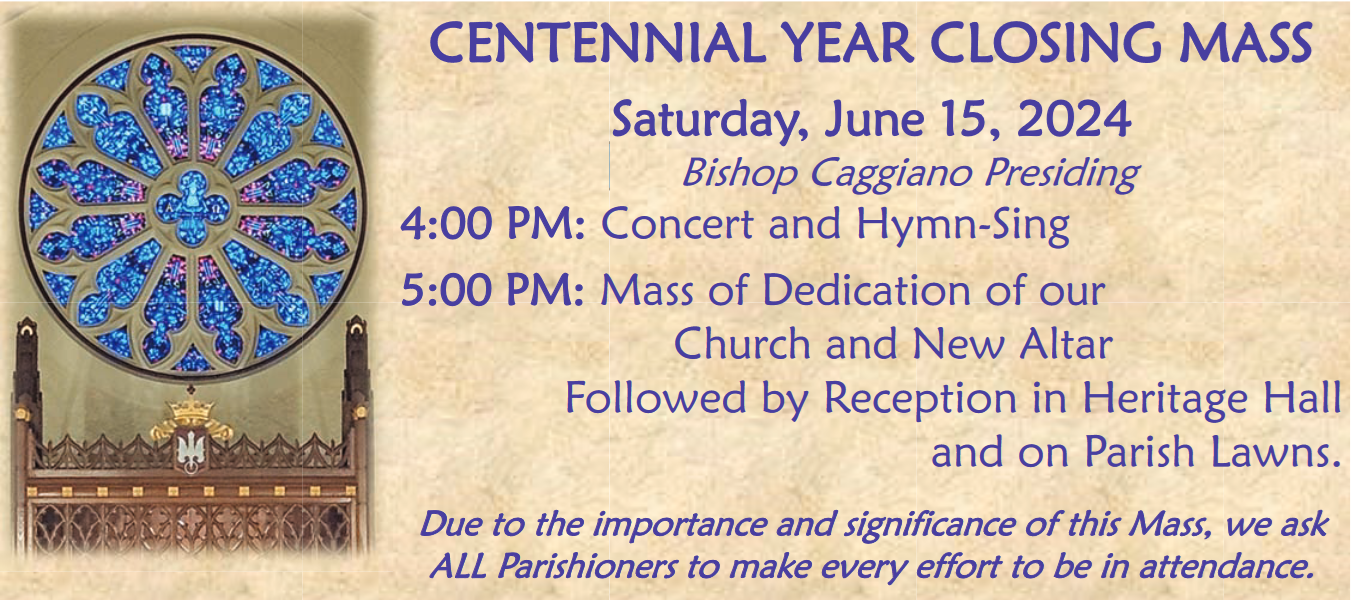 CENTENNIAL YEAR CLOSING MASS

Saturday, June 15, 2024

Bishop Caggiano Presiding

4:00 PM: Concert and Hymn-Sing

5:00 PM: Mass of Dedication of our Church and New Altar Followed by Reception in Heritage Hall and on Parish Lawns.

Due to the importance and significance of this Mass, we ask ALL Parishioners to make every effort to be in attendance.